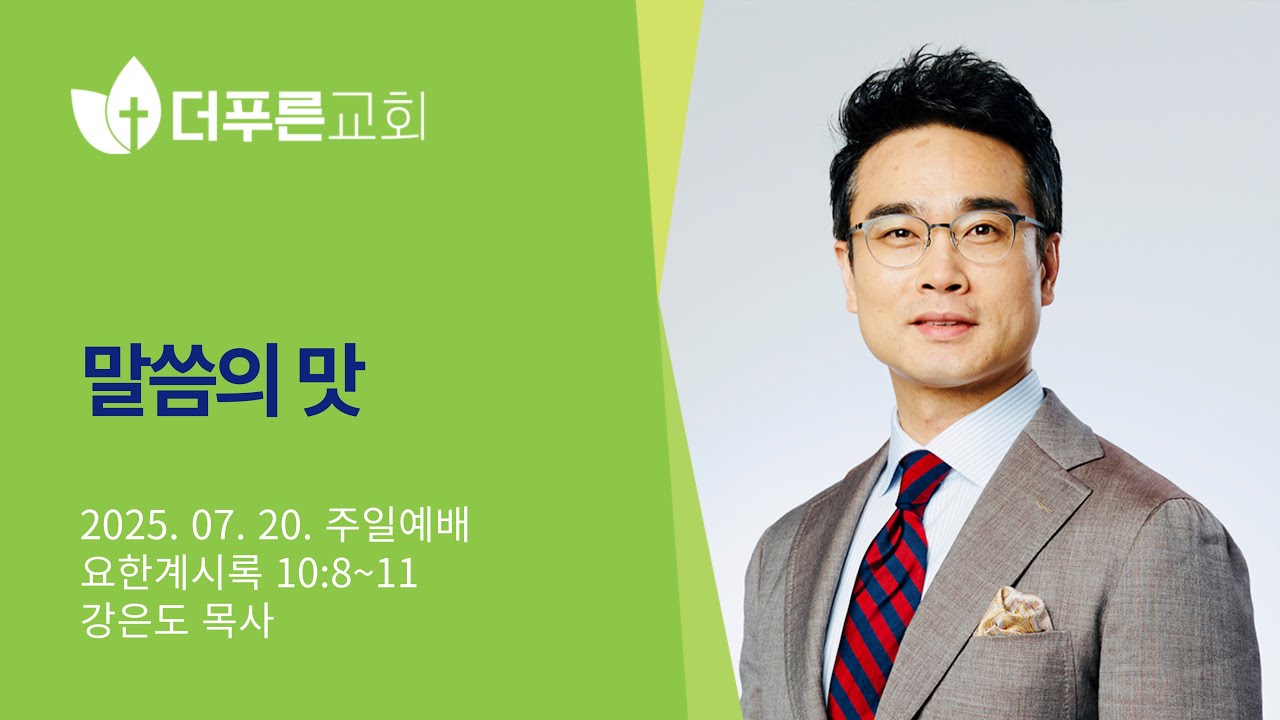 더푸른교회

말씀의 맛

2025. 07. 20. 주일예배
요한계시록 10:8~11
강은도 목사